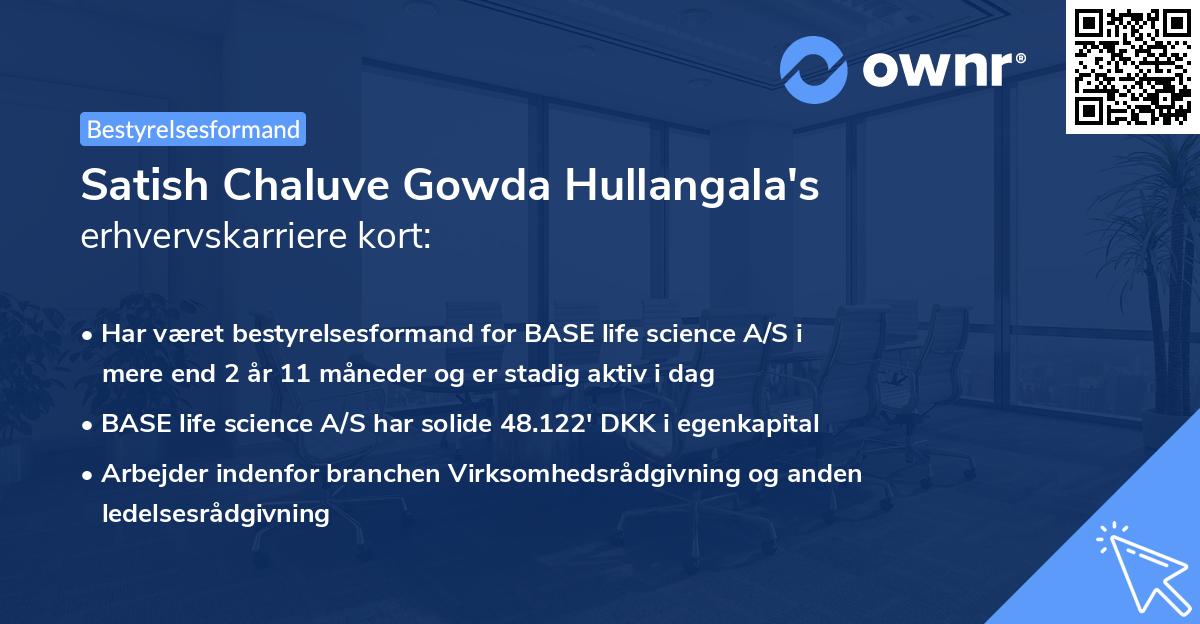 ownr®

Bestyrelsesformand

Satish Chaluve Gowda Hullangala's erhvervskarriere kort:

• Har været bestyrelsesformand for BASE life science A/S i mere end 2 år 11 måneder og er stadig aktiv i dag

• BASE life science A/S har solide 48.122' DKK i egenkapital

• Arbejder indenfor branchen Virksomhedsrådgivning og anden ledelsesrådgivning